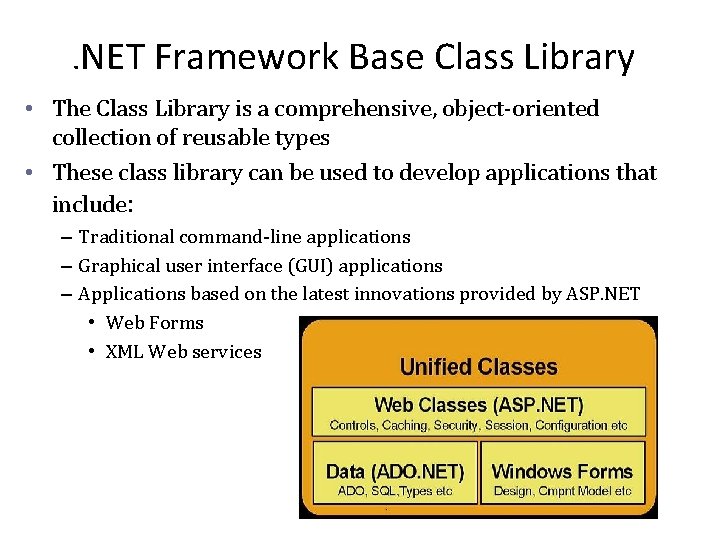 .NET Framework Base Class Library

• The Class Library is a comprehensive, object-oriented collection of reusable types
• These class library can be used to develop applications that include:
– Traditional command-line applications
– Graphical user interface (GUI) applications
– Applications based on the latest innovations provided by ASP.NET
• Web Forms
• XML Web services

Unified Classes
Web Classes (ASP.NET)
Controls, Caching, Security, Session, Configuration etc
Data (ADO.NET)
ADO, SQL,Types etc
Windows Forms
Design, Cmpnt Model etc